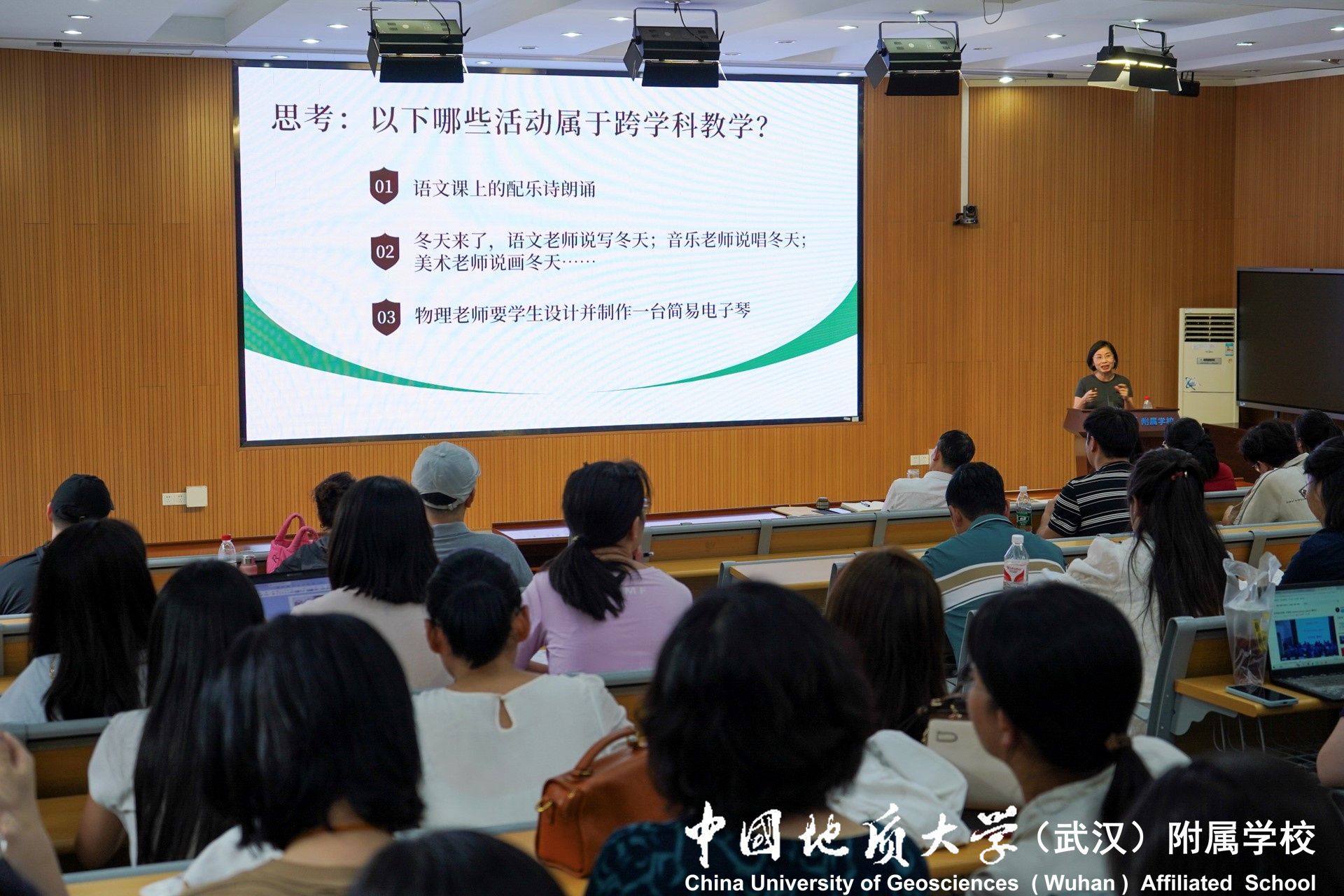 思考：以下哪些活动属于跨学科教学？

01 语文课上的配乐诗朗诵

02 冬天来了，语文老师说写冬天；音乐老师说唱冬天；美术老师说画冬天……

03 物理老师要学生设计并制作一台简易电子琴

附属学校

中国地质大学（武汉）附属学校
China University of Geosciences（Wuhan）Affiliated School